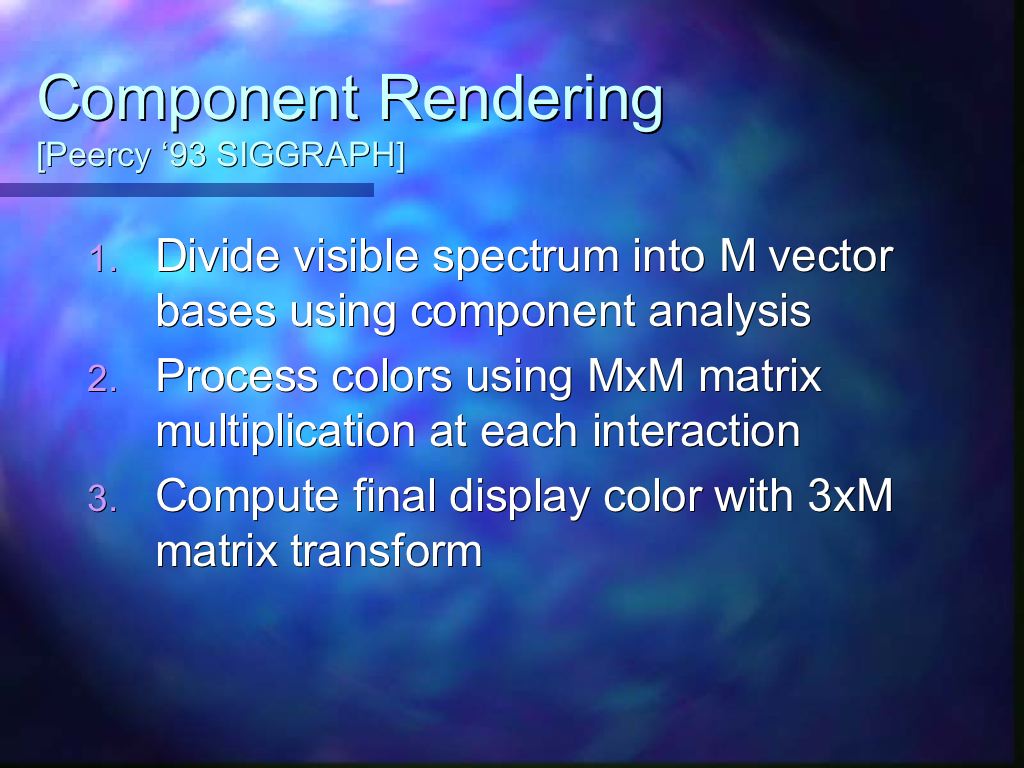 Component Rendering
[Peercy ‘93 SIGGRAPH]

1. Divide visible spectrum into M vector bases using component analysis
2. Process colors using MxM matrix multiplication at each interaction
3. Compute final display color with 3xM matrix transform